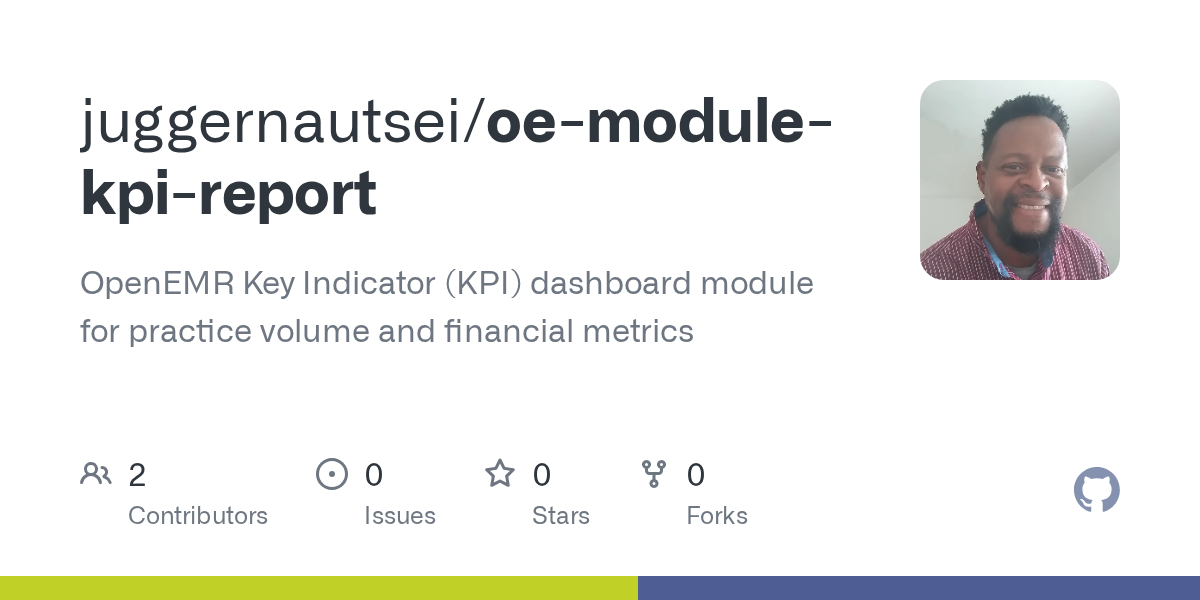 juggernautsei/oe-module-kpi-report

OpenEMR Key Indicator (KPI) dashboard module for practice volume and financial metrics

2
Contributors

0
Issues

0
Stars

0
Forks